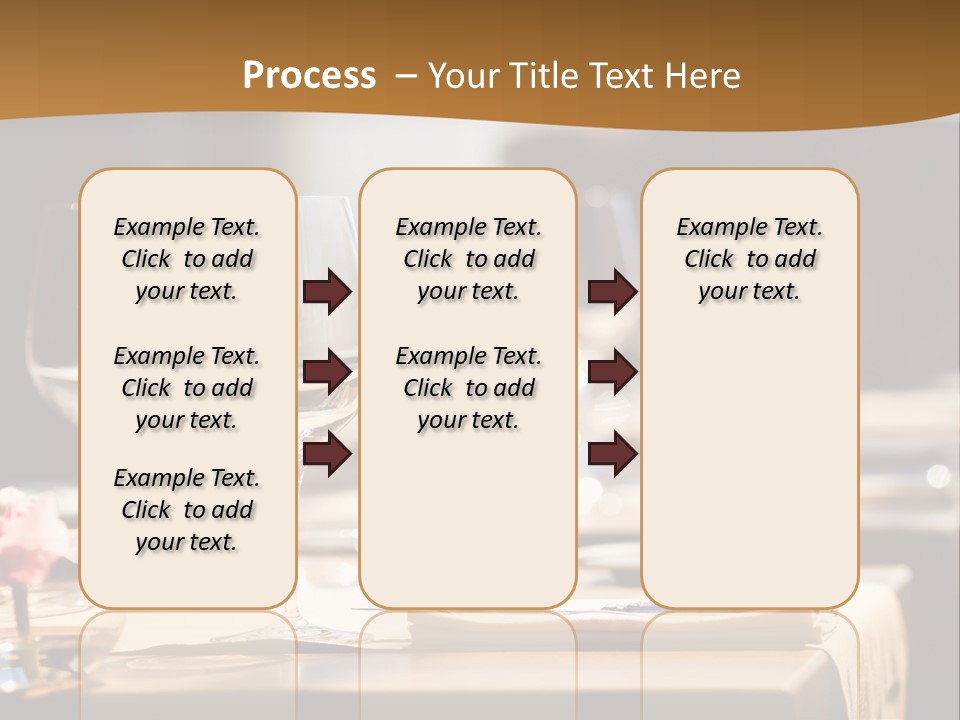 Process – Your Title Text Here

Example Text. Click to add your text.

Example Text. Click to add your text.

Example Text. Click to add your text.

Example Text. Click to add your text.

Example Text. Click to add your text.

Example Text. Click to add your text.